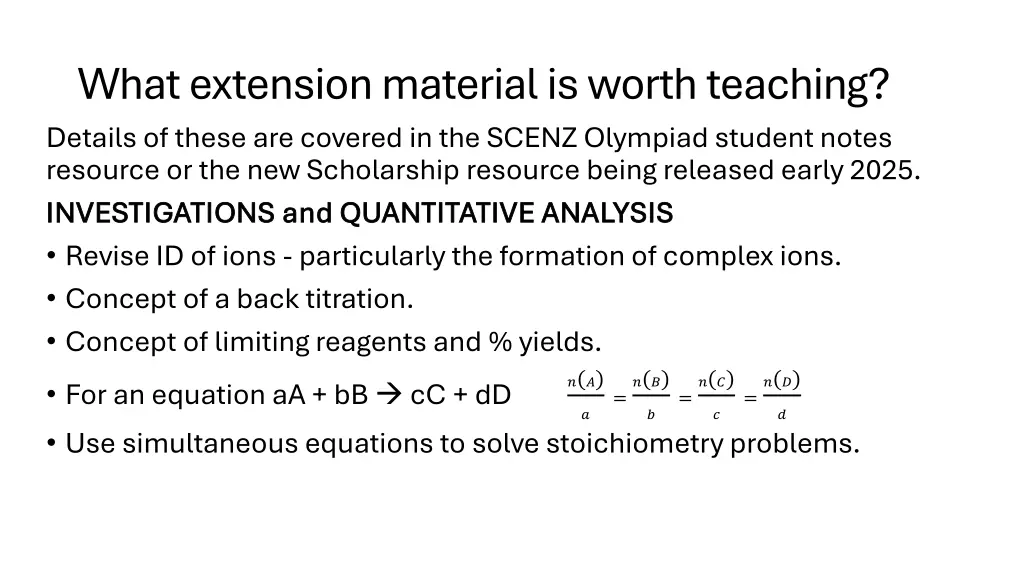 What extension material is worth teaching?

Details of these are covered in the SCENZ Olympiad student notes resource or the new Scholarship resource being released early 2025.

INVESTIGATIONS and QUANTITATIVE ANALYSIS

• Revise ID of ions - particularly the formation of complex ions.

• Concept of a back titration.

• Concept of limiting reagents and % yields.

• For an equation aA + bB → cC + dD $\frac{n(A)}{a} = \frac{n(B)}{b} = \frac{n(C)}{c} = \frac{n(D)}{d}$

• Use simultaneous equations to solve stoichiometry problems.